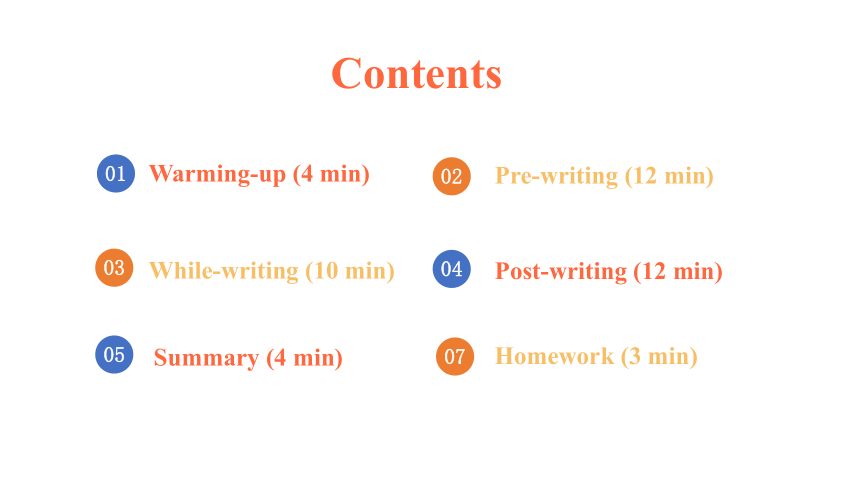 Contents

01 Warming-up (4 min)

02 Pre-writing (12 min)

03 While-writing (10 min)

04 Post-writing (12 min)

05 Summary (4 min)

07 Homework (3 min)